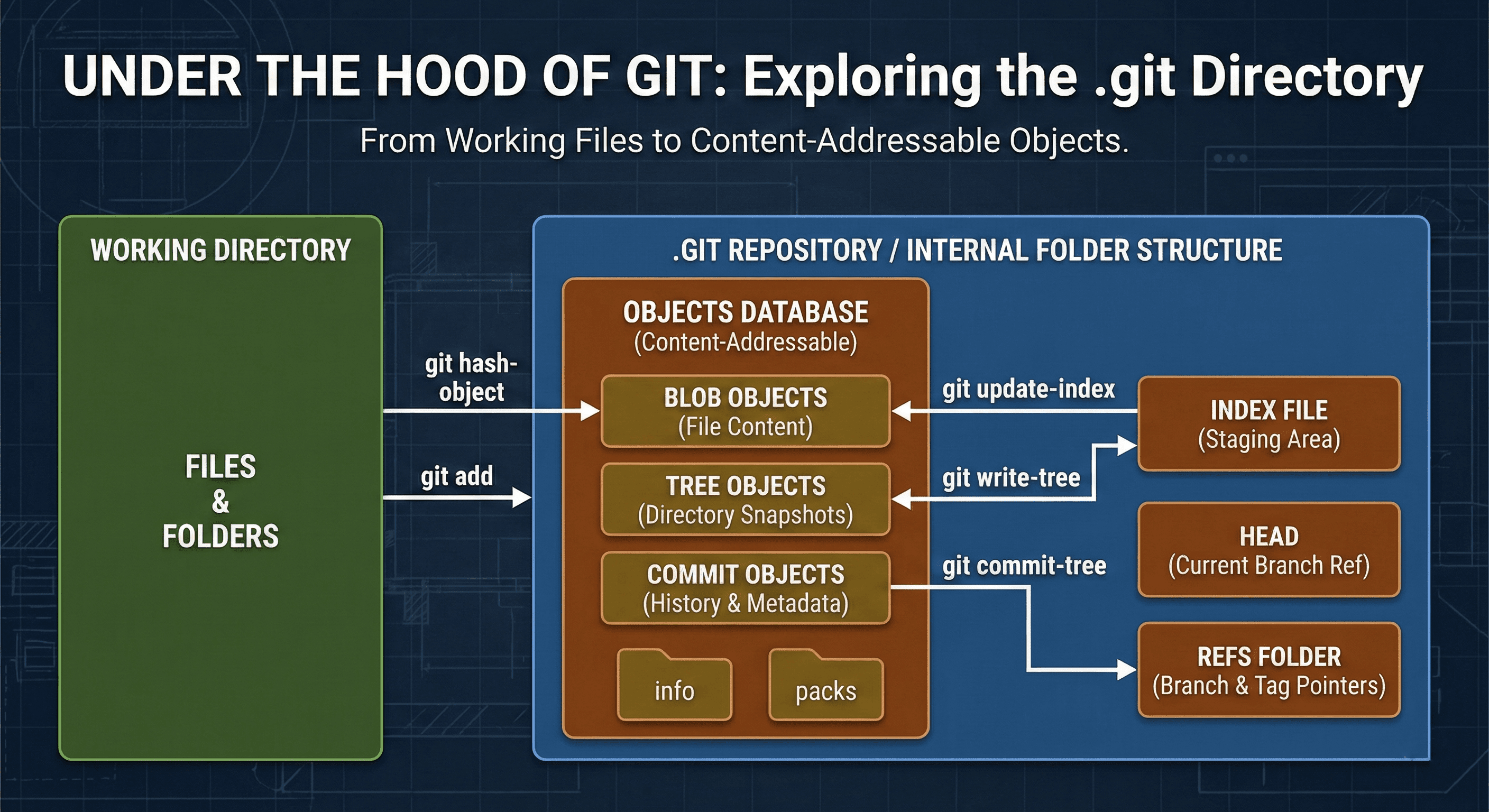 UNDER THE HOOD OF GIT: Exploring the .git Directory

From Working Files to Content-Addressable Objects.

WORKING DIRECTORY

FILES & FOLDERS

git hash-object

git add

.GIT REPOSITORY / INTERNAL FOLDER STRUCTURE

OBJECTS DATABASE
(Content-Addressable)

BLOB OBJECTS
(File Content)

TREE OBJECTS
(Directory Snapshots)

COMMIT OBJECTS
(History & Metadata)

info

packs

git update-index

git write-tree

git commit-tree

INDEX FILE
(Staging Area)

HEAD
(Current Branch Ref)

REFS FOLDER
(Branch & Tag Pointers)